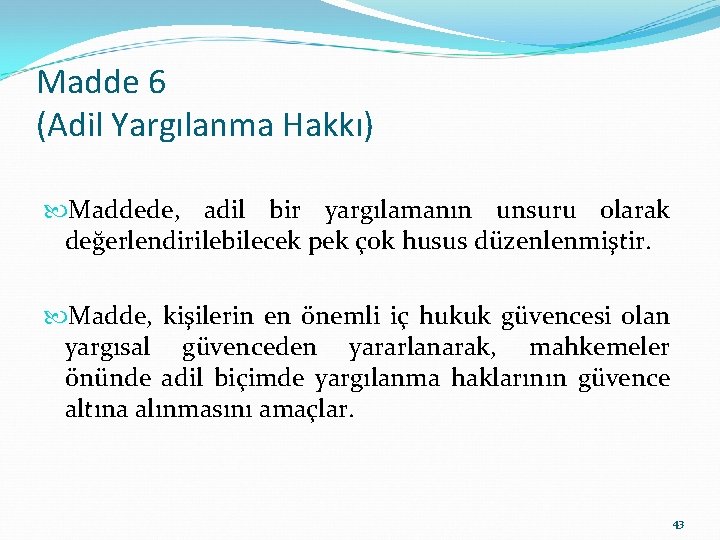 Madde 6
(Adil Yargılanma Hakkı)

Maddede, adil bir yargılamanın unsuru olarak değerlendirilebilecek pek çok husus düzenlenmiştir.

Madde, kişilerin en önemli iç hukuk güvencesi olan yargısal güvenceden yararlanarak, mahkemeler önünde adil biçimde yargılanma haklarının güvence altına alınmasını amaçlar.

43